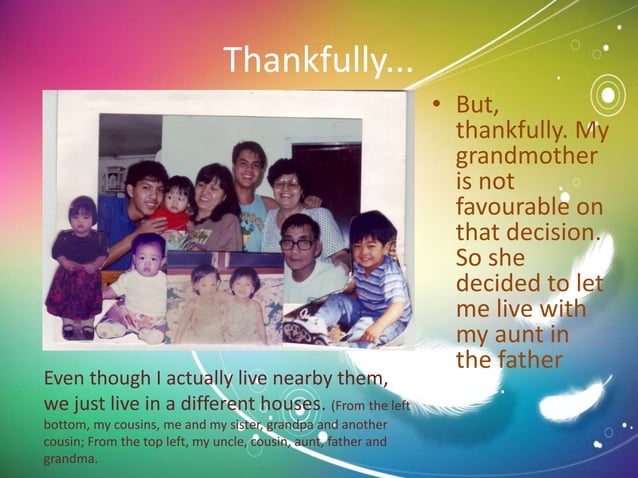 Thankfully...

• But, thankfully. My grandmother is not favourable on that decision. So she decided to let me live with my aunt in the father

Even though I actually live nearby them, we just live in a different houses. (From the left bottom, my cousins, me and my sister, grandpa and another cousin; From the top left, my uncle, cousin, aunt, father and grandma.